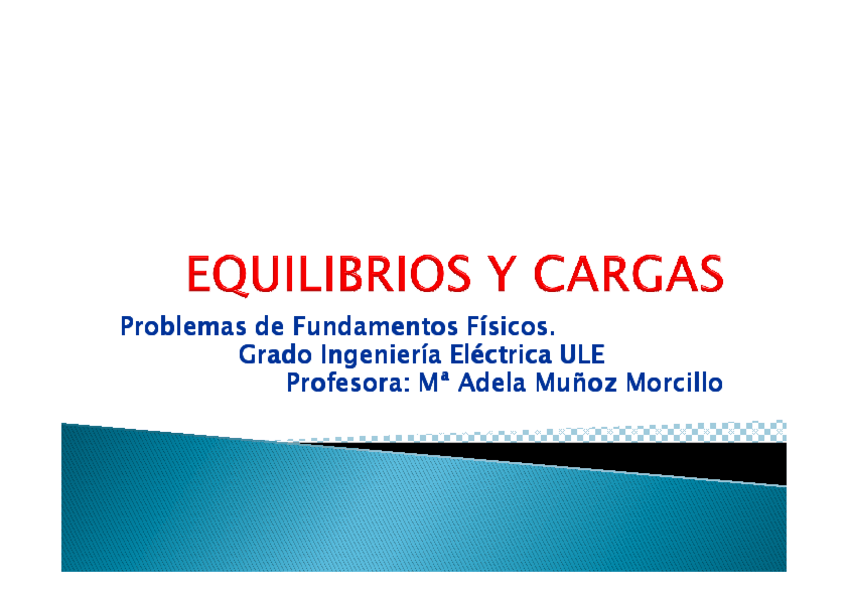 EQUILIBRIOS Y CARGAS

Problemas de Fundamentos Físicos.
Grado Ingeniería Eléctrica ULE
Profesora: Mª Adela Muñoz Morcillo